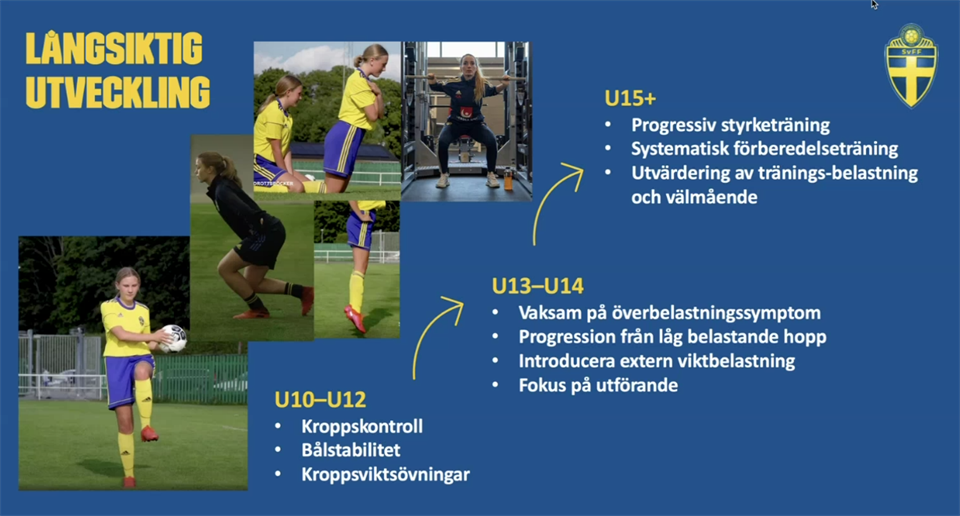 LÅNGSIKTIG UTVECKLING

SvFF

U15+
• Progressiv styrketräning
• Systematisk förberedelseträning
• Utvärdering av tränings-belastning och välmående

U13–U14
• Vaksam på överbelastningssymptom
• Progression från låg belastande hopp
• Introducera extern viktbelastning
• Fokus på utförande

U10–U12
• Kroppskontroll
• Bålstabilitet
• Kroppsviktsövningar